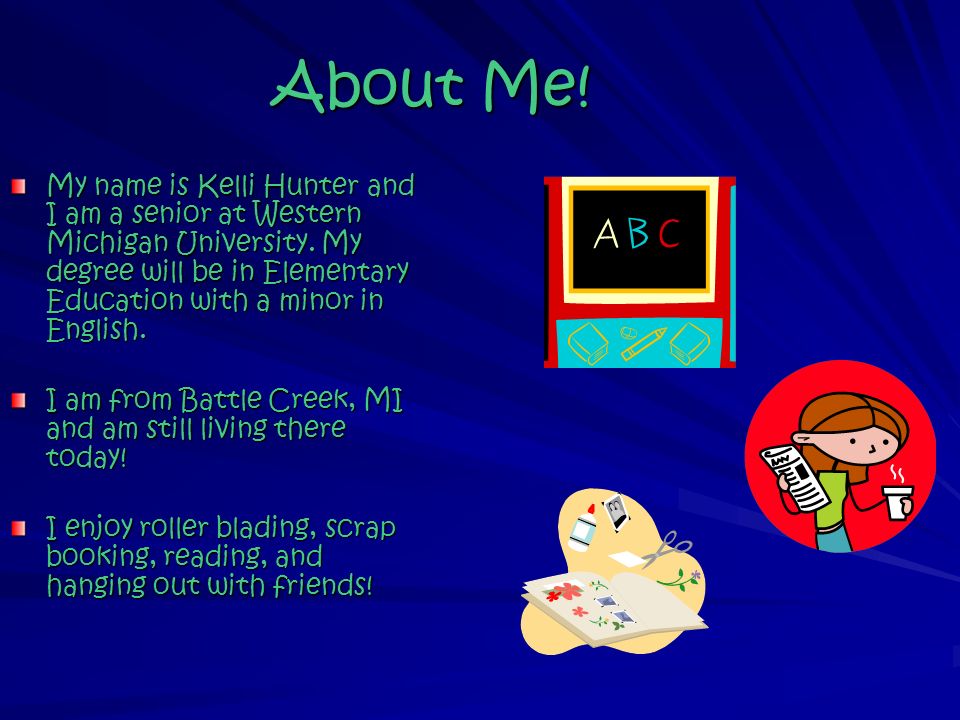 About Me!

My name is Kelli Hunter and I am a senior at Western Michigan University. My degree will be in Elementary Education with a minor in English.

I am from Battle Creek, MI and am still living there today!

I enjoy roller blading, scrap booking, reading, and hanging out with friends!

A B C